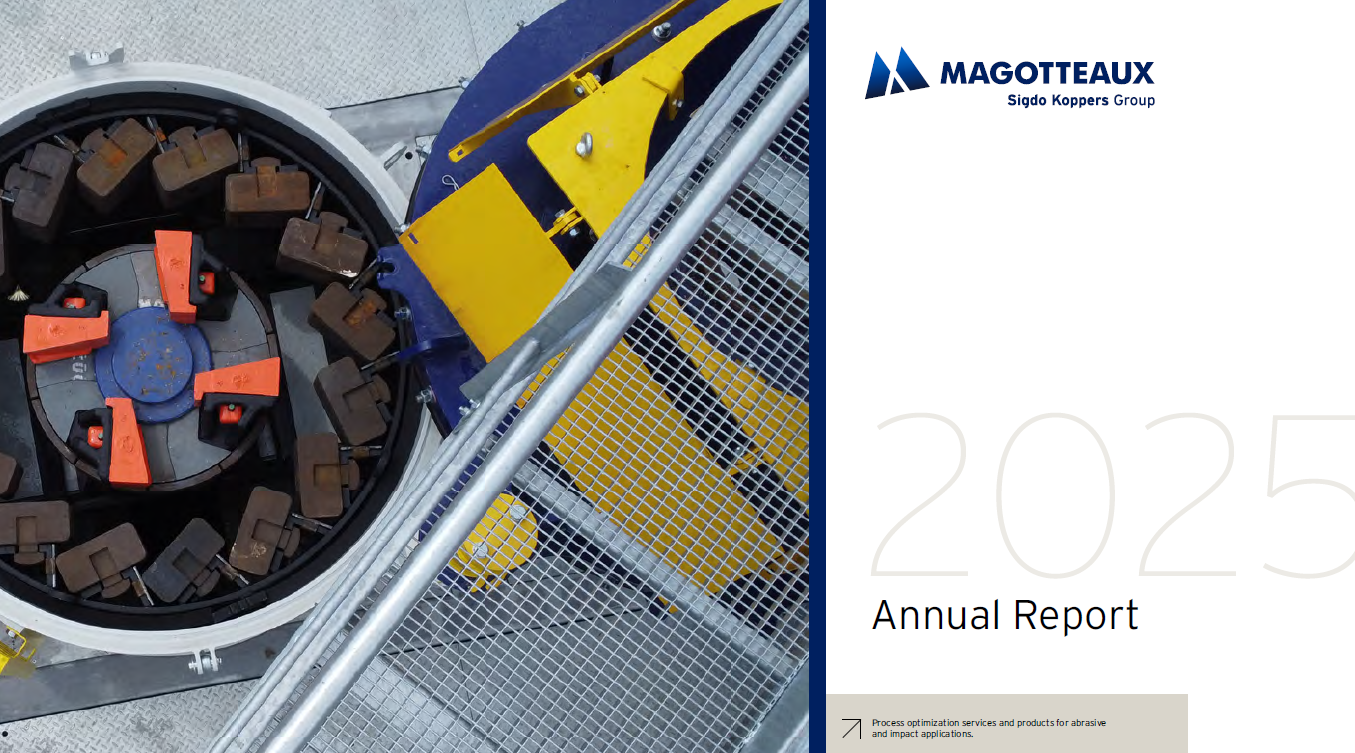 MAGOTTEAUX
Sigdo Koppers Group

2025

Annual Report

Process optimization services and products for abrasive and impact applications.